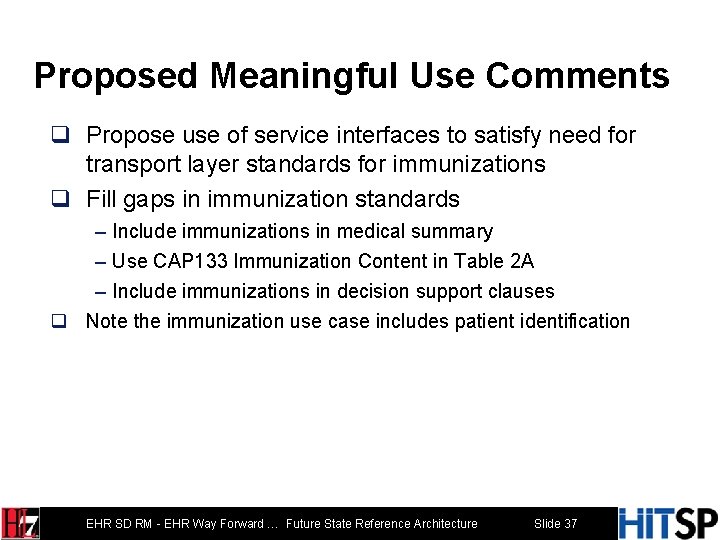 Proposed Meaningful Use Comments

❑ Propose use of service interfaces to satisfy need for transport layer standards for immunizations

❑ Fill gaps in immunization standards

– Include immunizations in medical summary

– Use CAP133 Immunization Content in Table 2A

– Include immunizations in decision support clauses

❑ Note the immunization use case includes patient identification

HL7

EHR SD RM - EHR Way Forward … Future State Reference Architecture Slide 37

HITSP